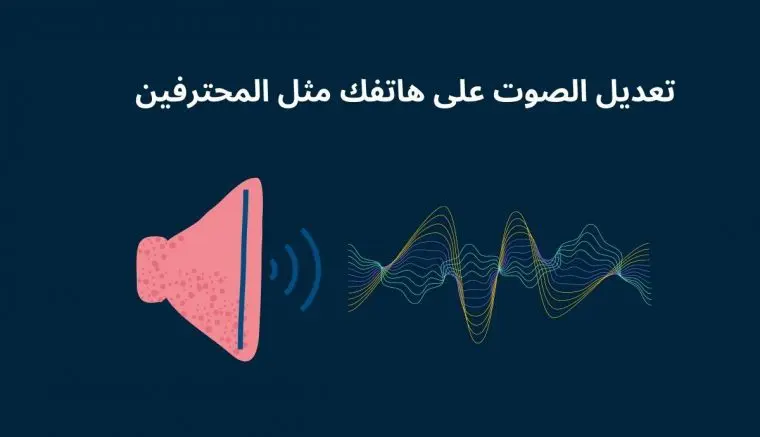 تعديل الصوت على هاتفك مثل المحترفين